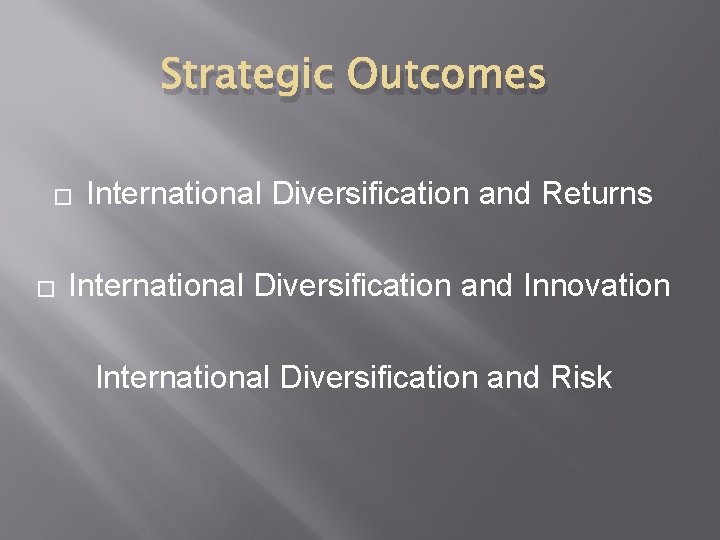 Strategic Outcomes

□ International Diversification and Returns

□ International Diversification and Innovation

International Diversification and Risk